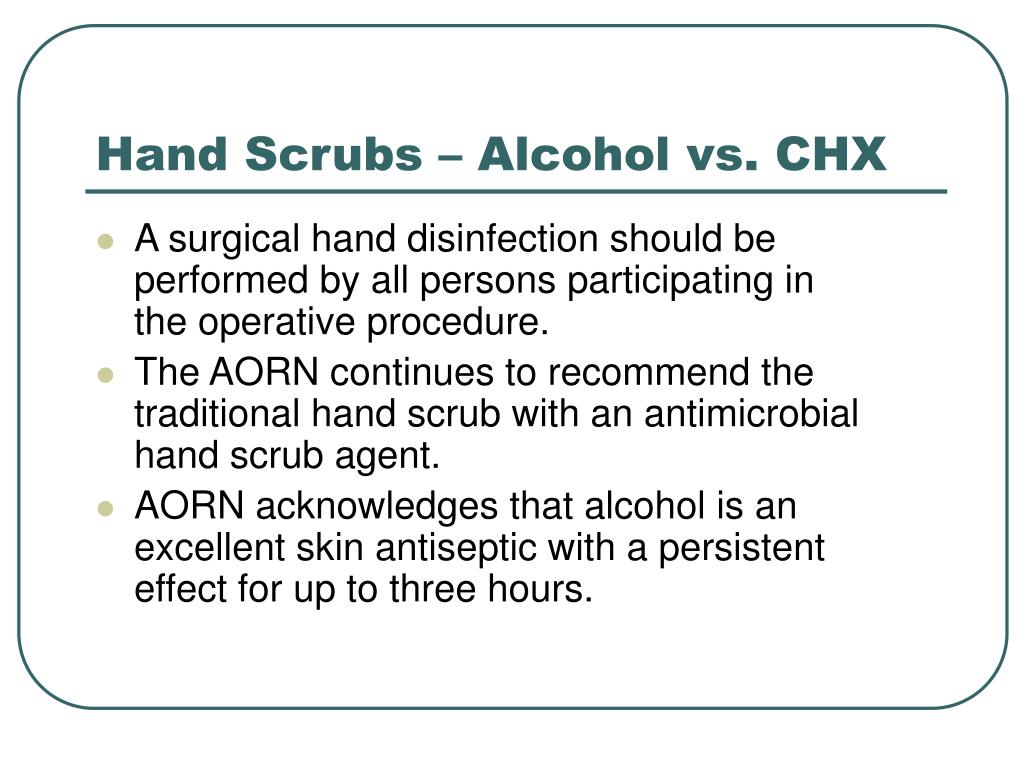 Hand Scrubs – Alcohol vs. CHX

- A surgical hand disinfection should be performed by all persons participating in the operative procedure.
- The AORN continues to recommend the traditional hand scrub with an antimicrobial hand scrub agent.
- AORN acknowledges that alcohol is an excellent skin antiseptic with a persistent effect for up to three hours.